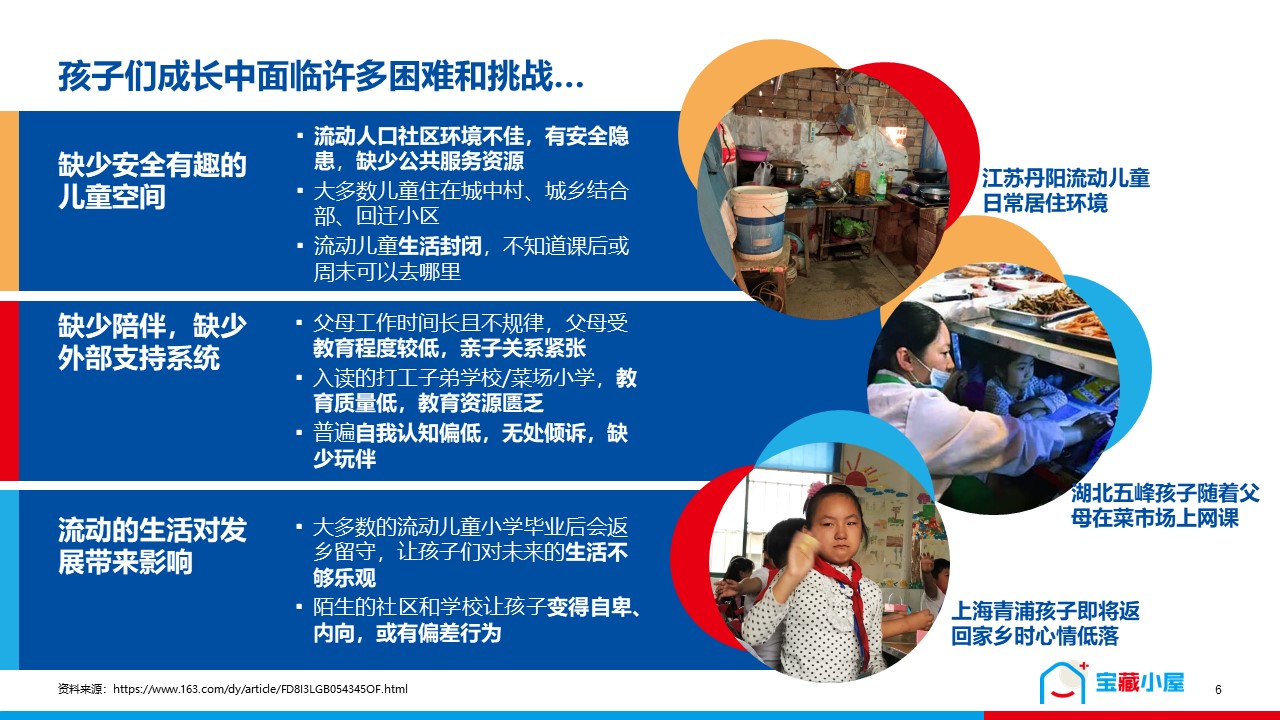 孩子们成长中面临许多困难和挑战…

缺少安全有趣的儿童空间

▪ 流动人口社区环境不佳，有安全隐患，缺少公共服务资源
▪ 大多数儿童住在城中村、城乡结合部、回迁小区
▪ 流动儿童生活封闭，不知道课后或周末可以去哪里

缺少陪伴，缺少外部支持系统

▪ 父母工作时间长且不规律，父母受教育程度较低，亲子关系紧张
▪ 入读的打工子弟学校/菜场小学，教育质量低，教育资源匮乏
▪ 普遍自我认知偏低，无处倾诉，缺少玩伴

流动的生活对发展带来影响

▪ 大多数的流动儿童小学毕业后会返乡留守，让孩子们对未来的生活不够乐观
▪ 陌生的社区和学校让孩子变得自卑、内向，或有偏差行为

江苏丹阳流动儿童日常居住环境

湖北五峰孩子随着父母在菜市场上网课

上海青浦孩子即将返回家乡时心情低落

资料来源：https://www.163.com/dy/article/FD8I3LGB054345OF.html

宝藏小屋

6